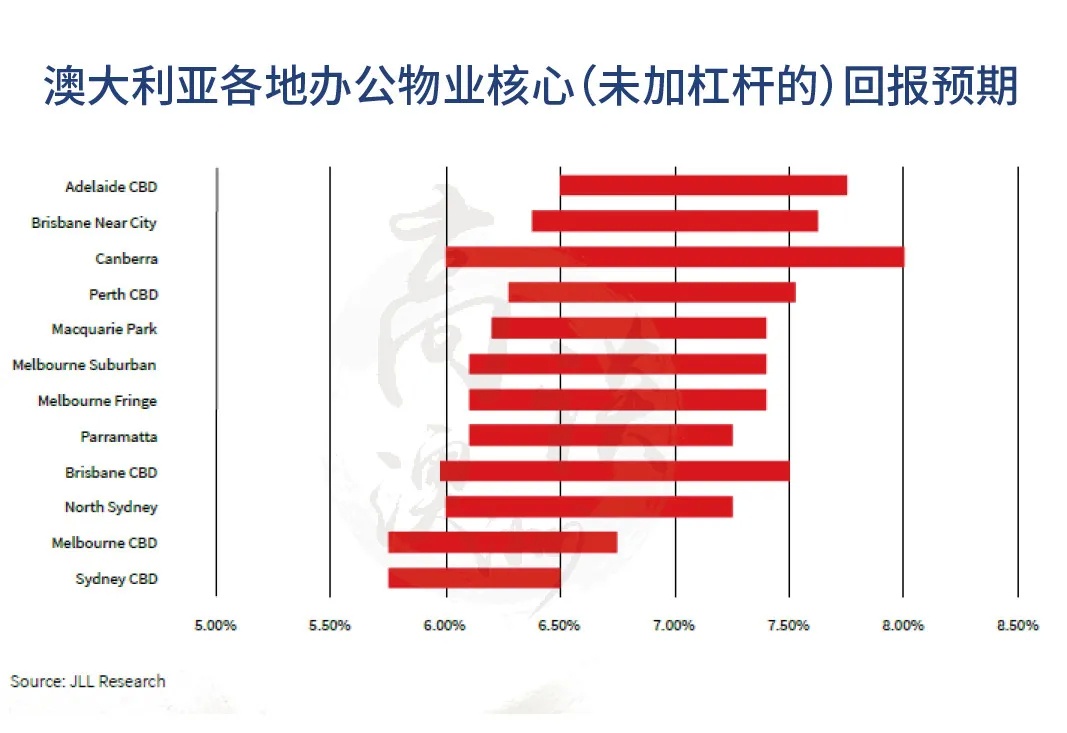 澳大利亚各地办公物业核心(未加杠杆的)回报预期

Adelaide CBD
Brisbane Near City
Canberra
Perth CBD
Macquarie Park
Melbourne Suburban
Melbourne Fringe
Parramatta
Brisbane CBD
North Sydney
Melbourne CBD
Sydney CBD

5.00% 5.50% 6.00% 6.50% 7.00% 7.50% 8.00% 8.50%

Source: JLL Research